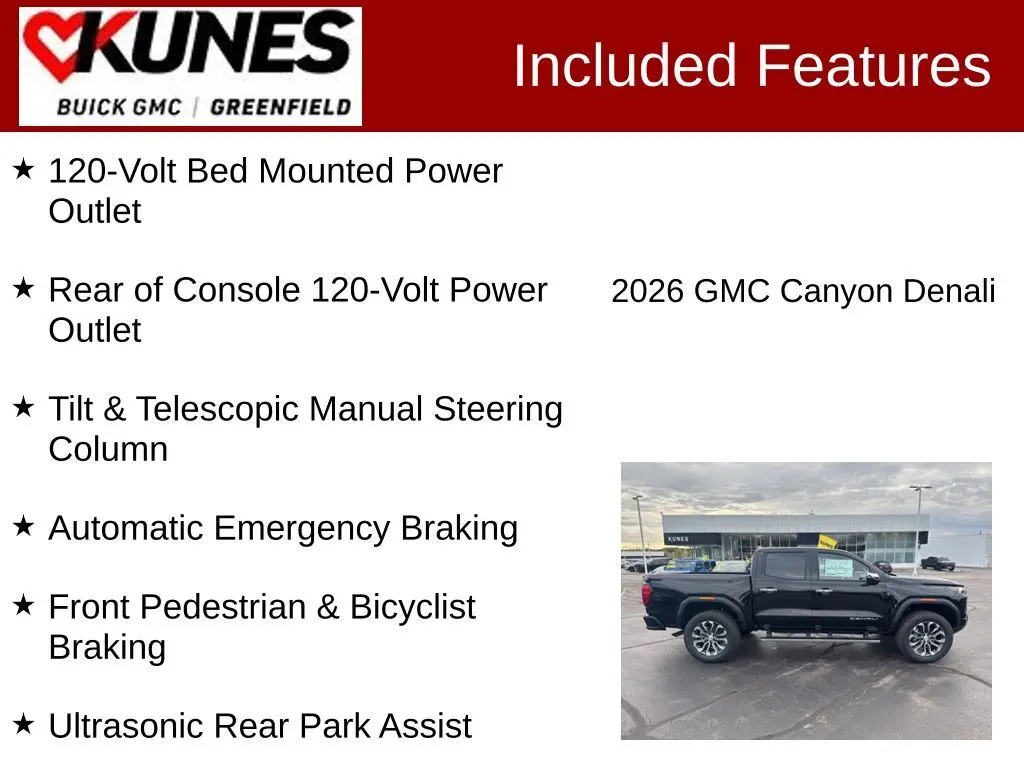 KUNES
BUICK GMC | GREENFIELD

Included Features

★ 120-Volt Bed Mounted Power Outlet

★ Rear of Console 120-Volt Power Outlet

★ Tilt & Telescopic Manual Steering Column

★ Automatic Emergency Braking

★ Front Pedestrian & Bicyclist Braking

★ Ultrasonic Rear Park Assist

2026 GMC Canyon Denali

KUNES